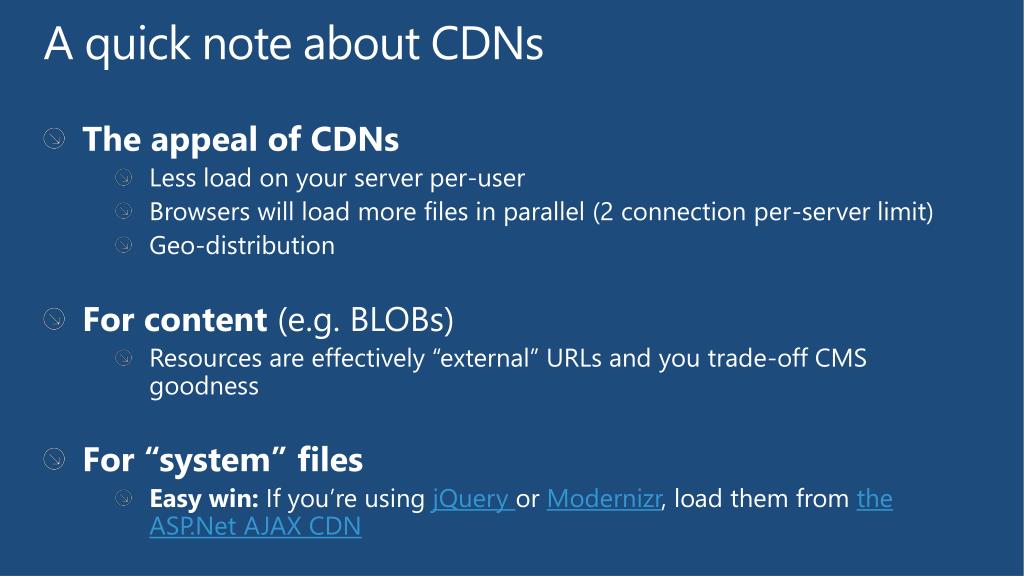 A quick note about CDNs

The appeal of CDNs

Less load on your server per-user

Browsers will load more files in parallel (2 connection per-server limit)

Geo-distribution

For content (e.g. BLOBs)

Resources are effectively “external” URLs and you trade-off CMS goodness

For “system” files

Easy win: If you’re using jQuery or Modernizr, load them from the ASP.Net AJAX CDN